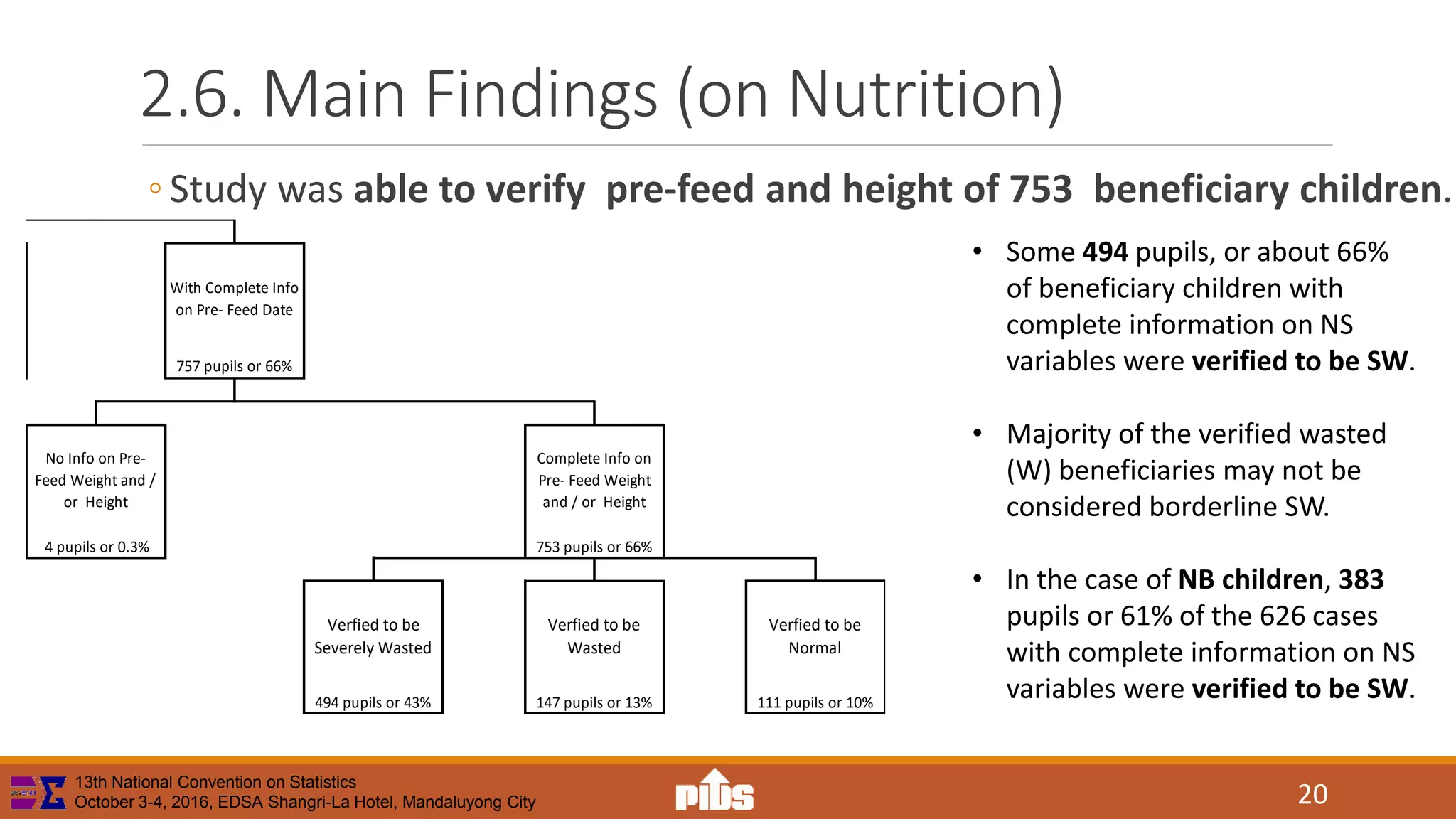 2.6. Main Findings (on Nutrition)

◦ Study was able to verify pre-feed and height of 753 beneficiary children.

With Complete Info on Pre- Feed Date

757 pupils or 66%

No Info on Pre-Feed Weight and / or Height

4 pupils or 0.3%

Complete Info on Pre- Feed Weight and / or Height

753 pupils or 66%

Verfied to be Severely Wasted

494 pupils or 43%

Verfied to be Wasted

147 pupils or 13%

Verfied to be Normal

111 pupils or 10%

• Some 494 pupils, or about 66% of beneficiary children with complete information on NS variables were verified to be SW.

• Majority of the verified wasted (W) beneficiaries may not be considered borderline SW.

• In the case of NB children, 383 pupils or 61% of the 626 cases with complete information on NS variables were verified to be SW.

13th National Convention on Statistics
October 3-4, 2016, EDSA Shangri-La Hotel, Mandaluyong City

pids

20